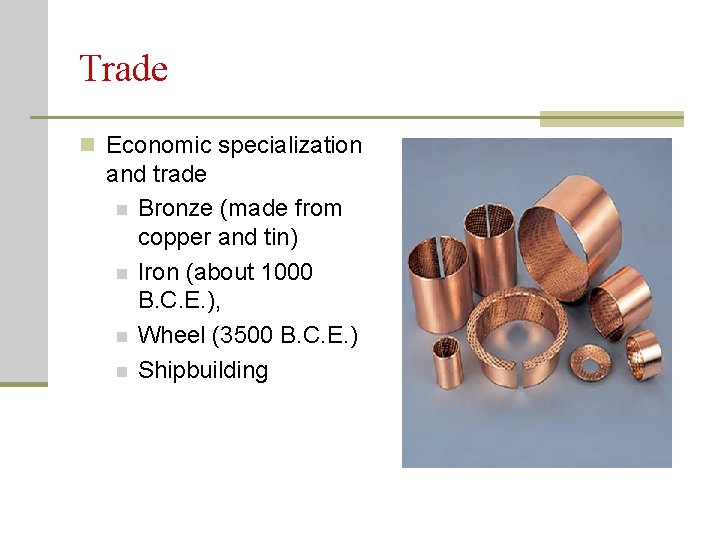 Trade

Economic specialization and trade

Bronze (made from copper and tin)

Iron (about 1000 B.C.E.),

Wheel (3500 B.C.E.)

Shipbuilding